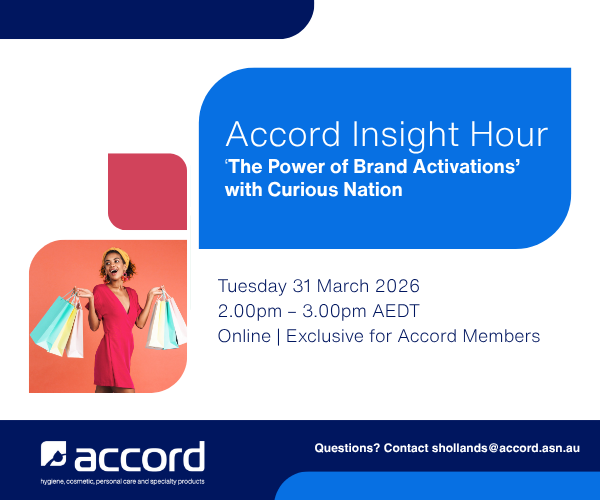 Accord Insight Hour
‘The Power of Brand Activations’ with Curious Nation

Tuesday 31 March 2026
2.00pm – 3.00pm AEDT
Online | Exclusive for Accord Members

accord
hygiene, cosmetic, personal care and specialty products

Questions? Contact shollands@accord.asn.au